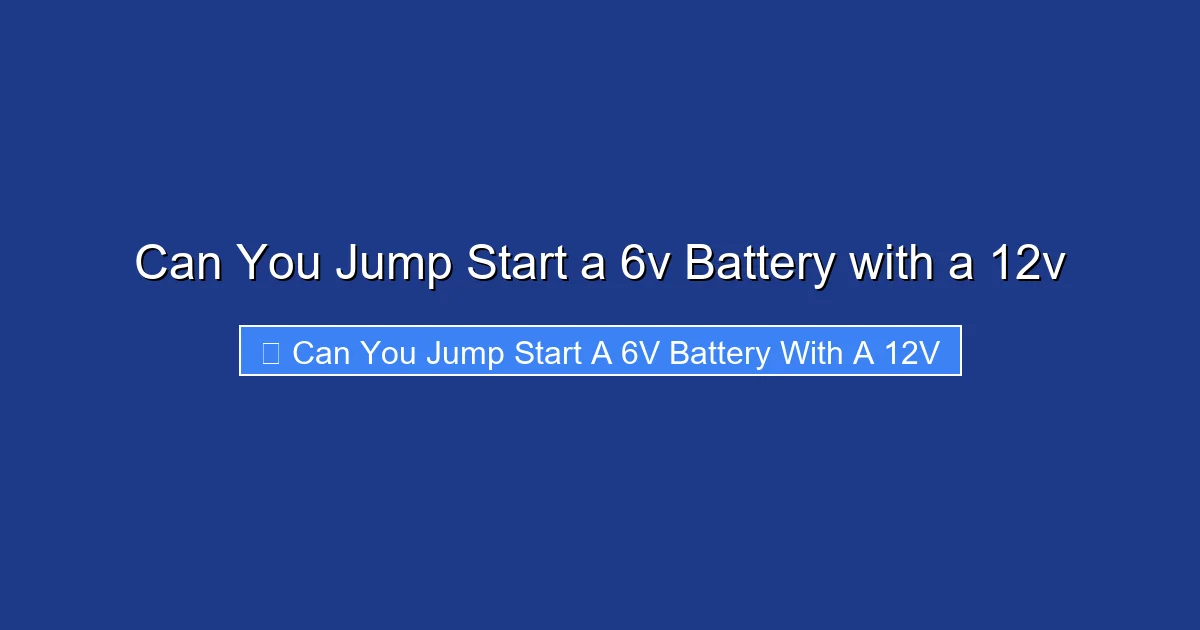 Can You Jump Start a 6v Battery with a 12v

Can You Jump Start A 6V Battery With A 12V